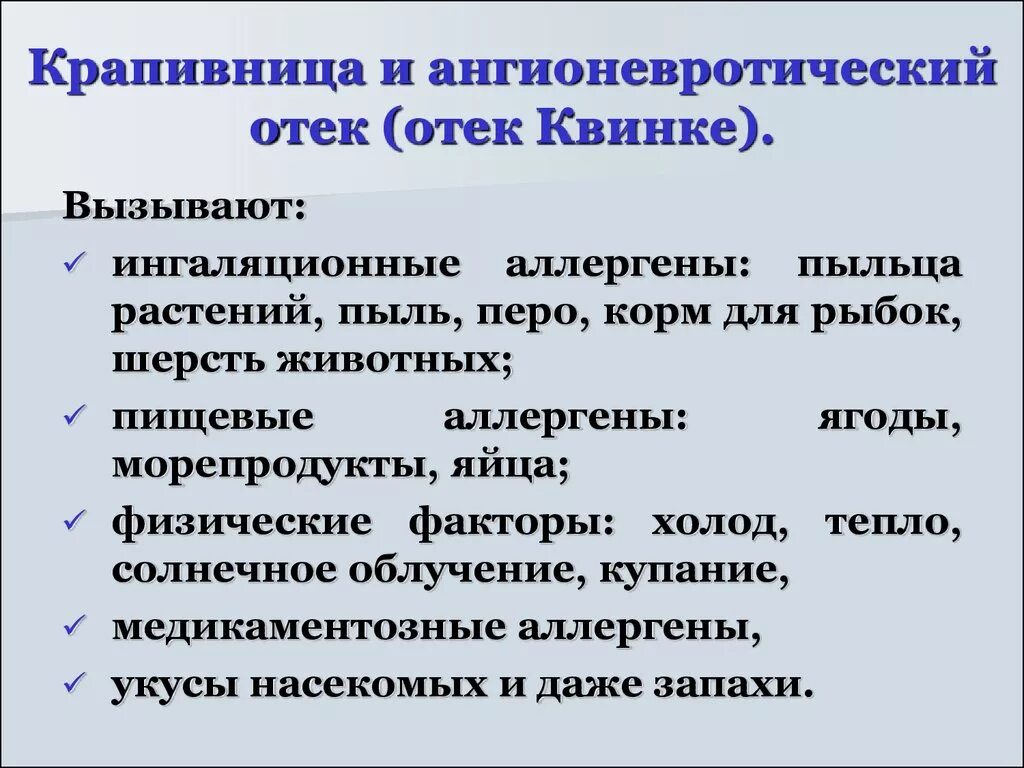 Крапивница и ангионевротический отек (отек Квинке).

Вызывают:

✓ ингаляционные аллергены: пыльца растений, пыль, перо, корм для рыбок, шерсть животных;

✓ пищевые аллергены: ягоды, морепродукты, яйца;

✓ физические факторы: холод, тепло, солнечное облучение, купание,

✓ медикаментозные аллергены,

✓ укусы насекомых и даже запахи.